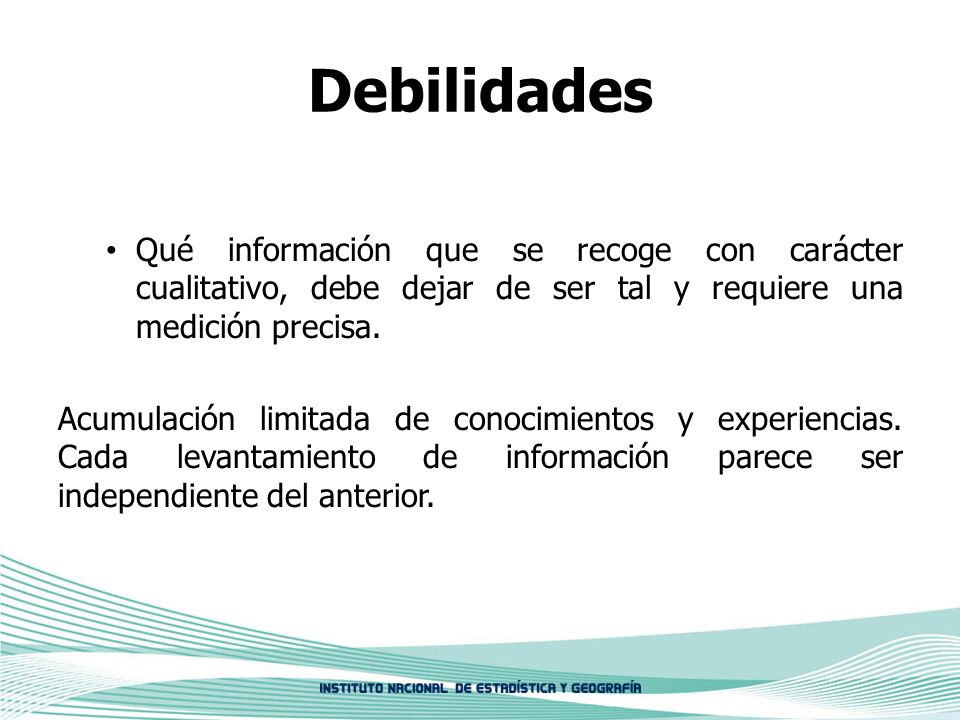 Debilidades

• Qué información que se recoge con carácter cualitativo, debe dejar de ser tal y requiere una medición precisa.

Acumulación limitada de conocimientos y experiencias. Cada levantamiento de información parece ser independiente del anterior.

INSTITUTO NACIONAL DE ESTADÍSTICA Y GEOGRAFÍA